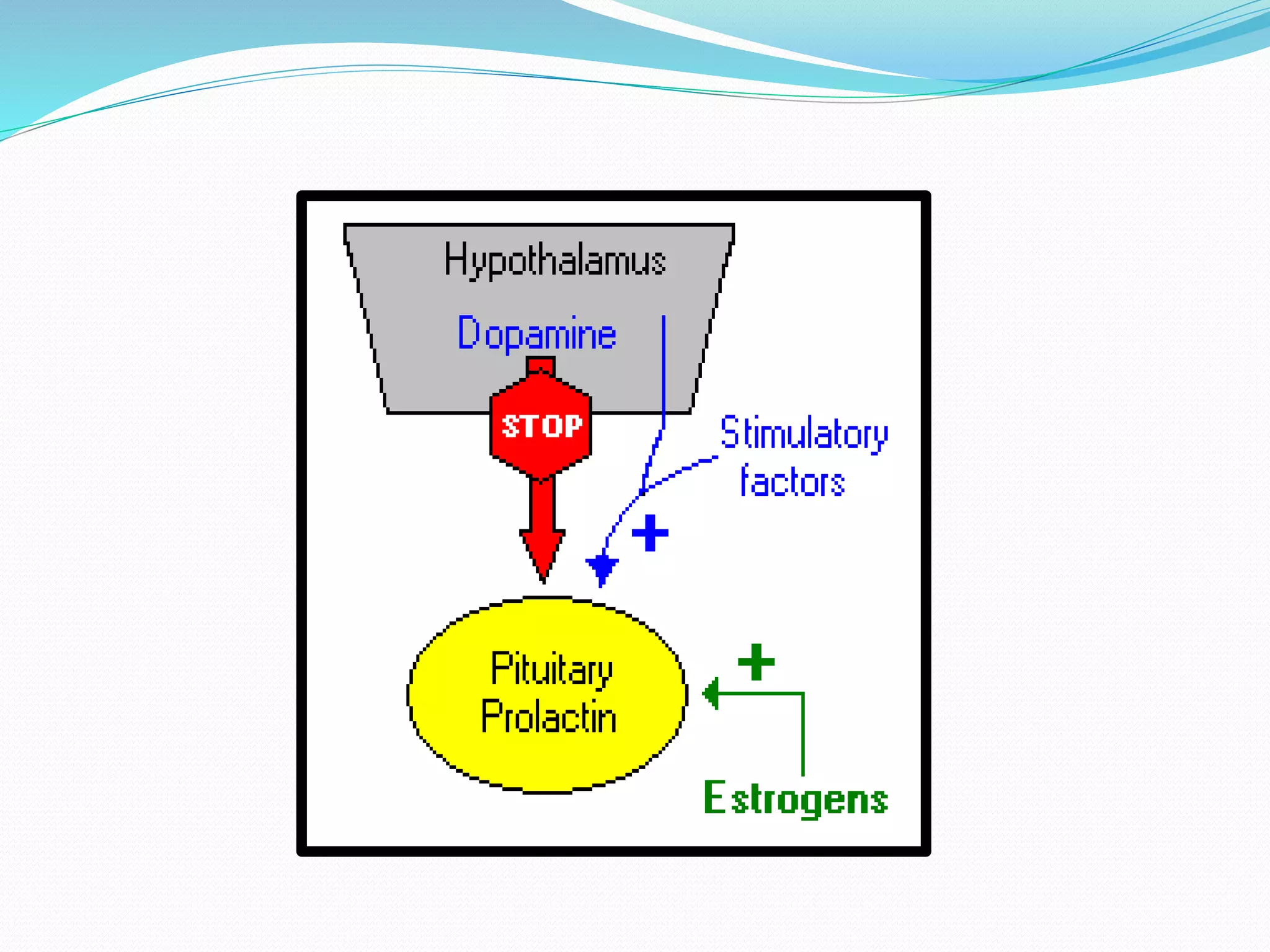 Hypothalamus

Dopamine

STOP

Stimulatory factors

+

Pituitary Prolactin

+

Estrogens